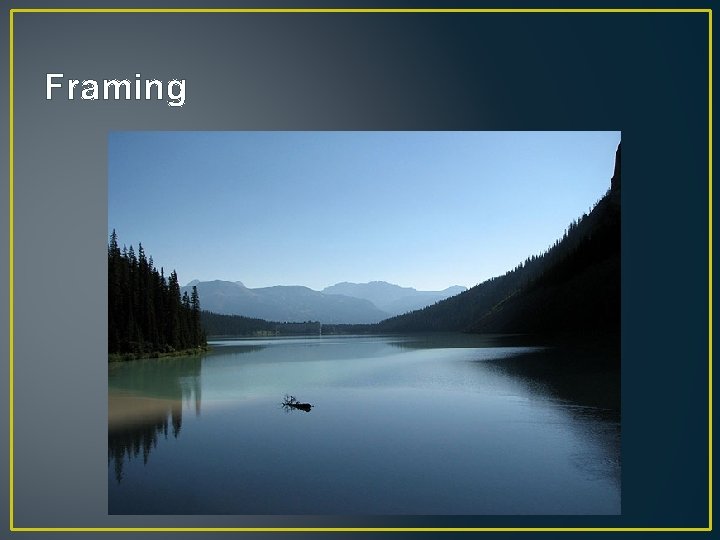 Framing